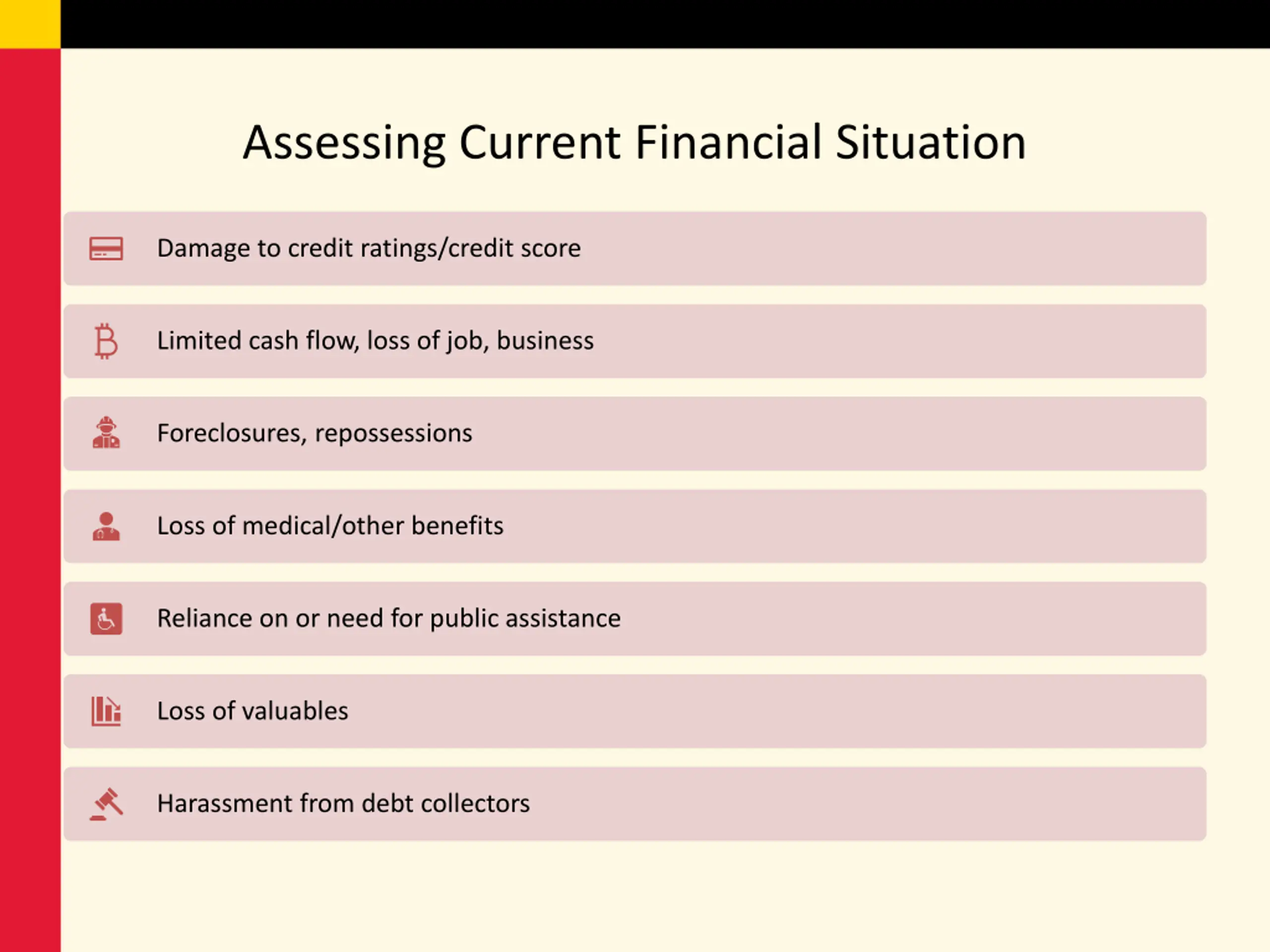 Assessing Current Financial Situation

Damage to credit ratings/credit score

Limited cash flow, loss of job, business

Foreclosures, repossessions

Loss of medical/other benefits

Reliance on or need for public assistance

Loss of valuables

Harassment from debt collectors